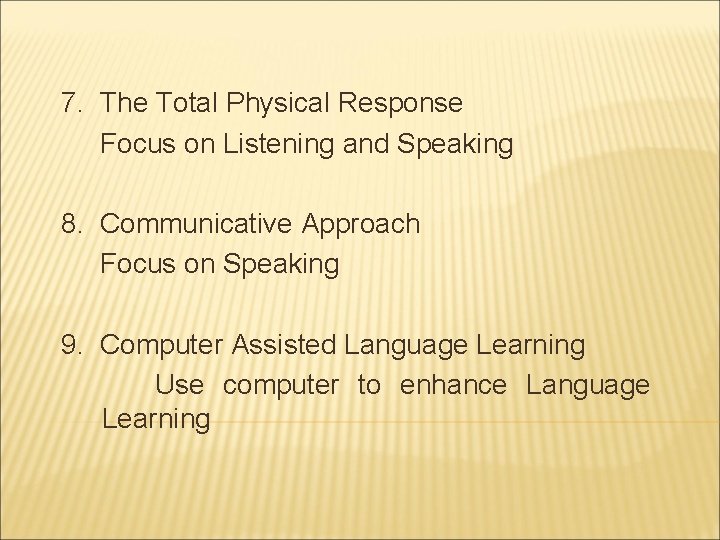 7. The Total Physical Response
Focus on Listening and Speaking

8. Communicative Approach
Focus on Speaking

9. Computer Assisted Language Learning
Use computer to enhance Language Learning